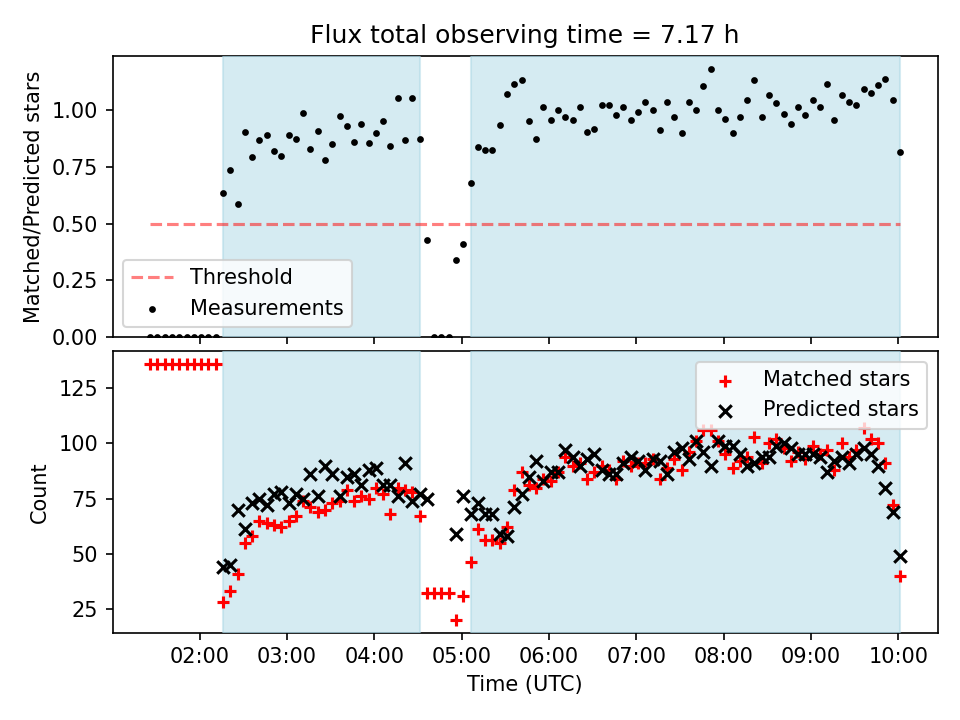 Flux total observing time = 7.17 h

Matched/Predicted stars

1.00
0.75
0.50
0.25
0.00

Threshold
Measurements

Count

125
100
75
50
25

Matched stars
Predicted stars

02:00 03:00 04:00 05:00 06:00 07:00 08:00 09:00 10:00

Time (UTC)